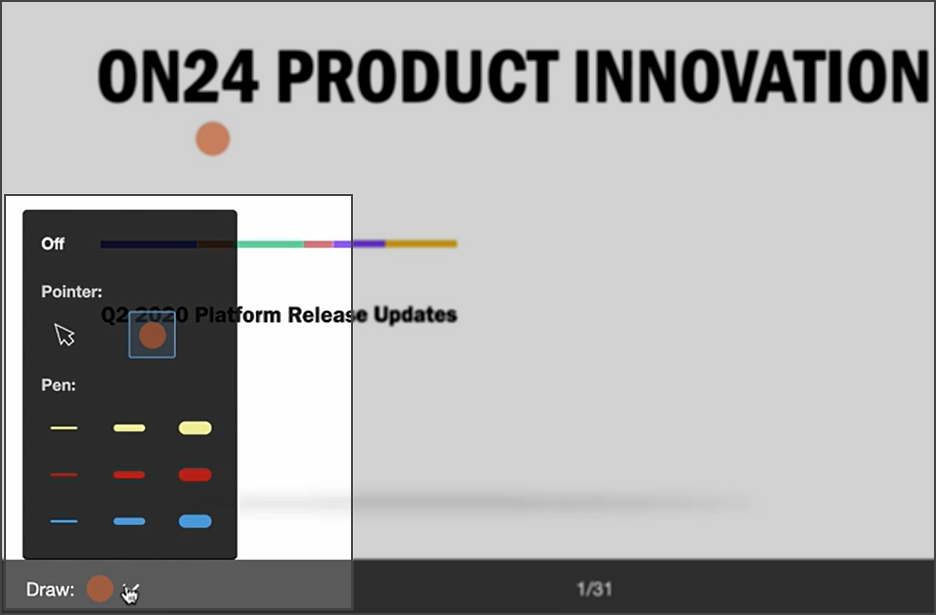 ON24 PRODUCT INNOVATION

Off

Pointer:

Q2 2020 Platform Release Updates

Pen:

Draw:

1/31